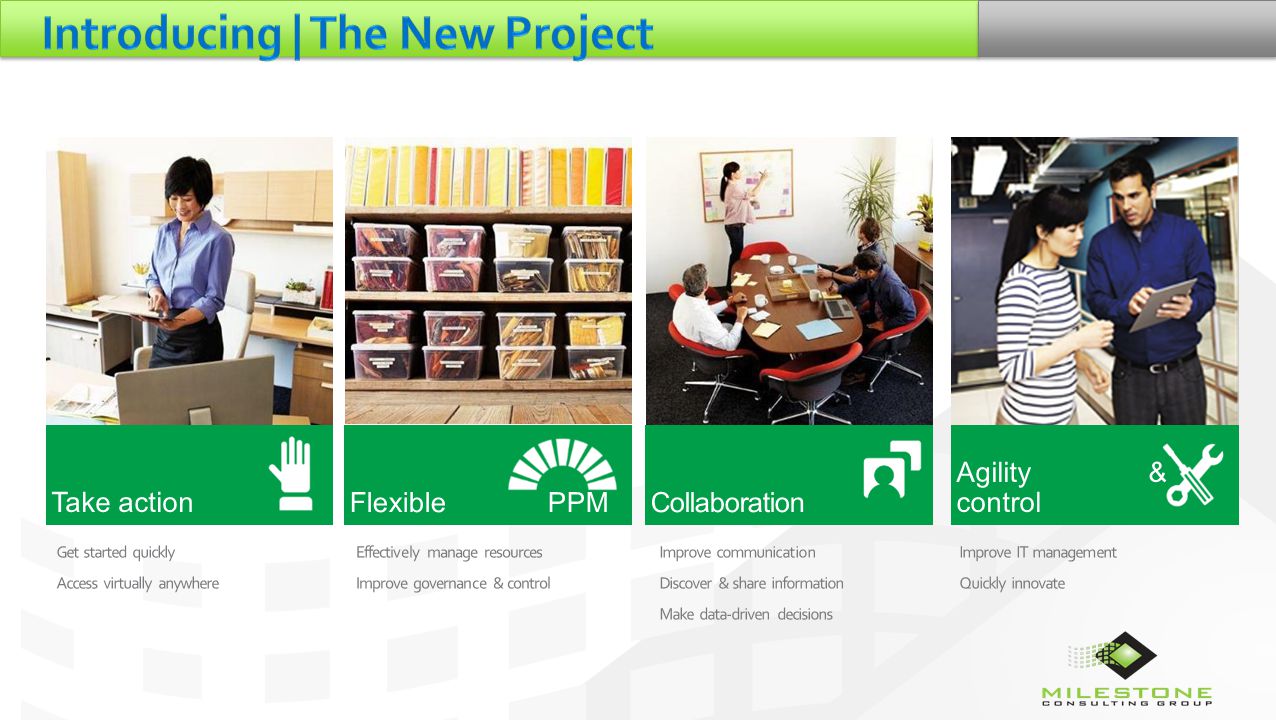 Introducing | The New Project

Take action

Get started quickly

Access virtually anywhere

Flexible PPM

Effectively manage resources

Improve governance & control

Collaboration

Improve communication

Discover & share information

Make data-driven decisions

Agility & control

Improve IT management

Quickly innovate

MILESTONE
CONSULTING GROUP